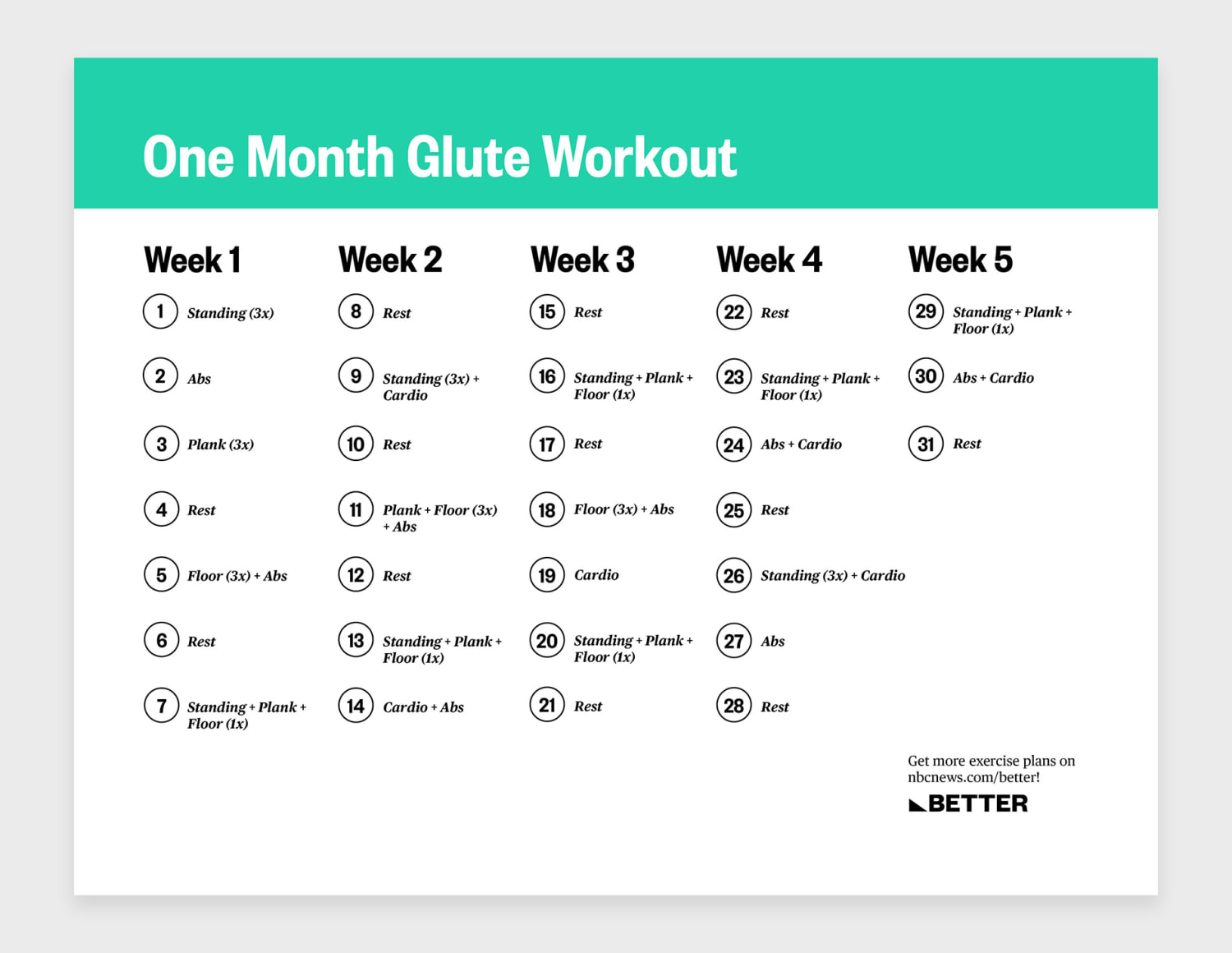 One Month Glute Workout

Week 1

1 Standing (3x)

2 Abs

3 Plank (3x)

4 Rest

5 Floor (3x) + Abs

6 Rest

7 Standing + Plank + Floor (1x)

Week 2

8 Rest

9 Standing (3x) + Cardio

10 Rest

11 Plank + Floor (3x) + Abs

12 Rest

13 Standing + Plank + Floor (1x)

14 Cardio + Abs

Week 3

15 Rest

16 Standing + Plank + Floor (1x)

17 Rest

18 Floor (3x) + Abs

19 Cardio

20 Standing + Plank + Floor (1x)

21 Rest

Week 4

22 Rest

23 Standing + Plank + Floor (1x)

24 Abs + Cardio

25 Rest

26 Standing (3x) + Cardio

27 Abs

28 Rest

Week 5

29 Standing + Plank + Floor (1x)

30 Abs + Cardio

31 Rest

Get more exercise plans on nbcnews.com/better!

BETTER